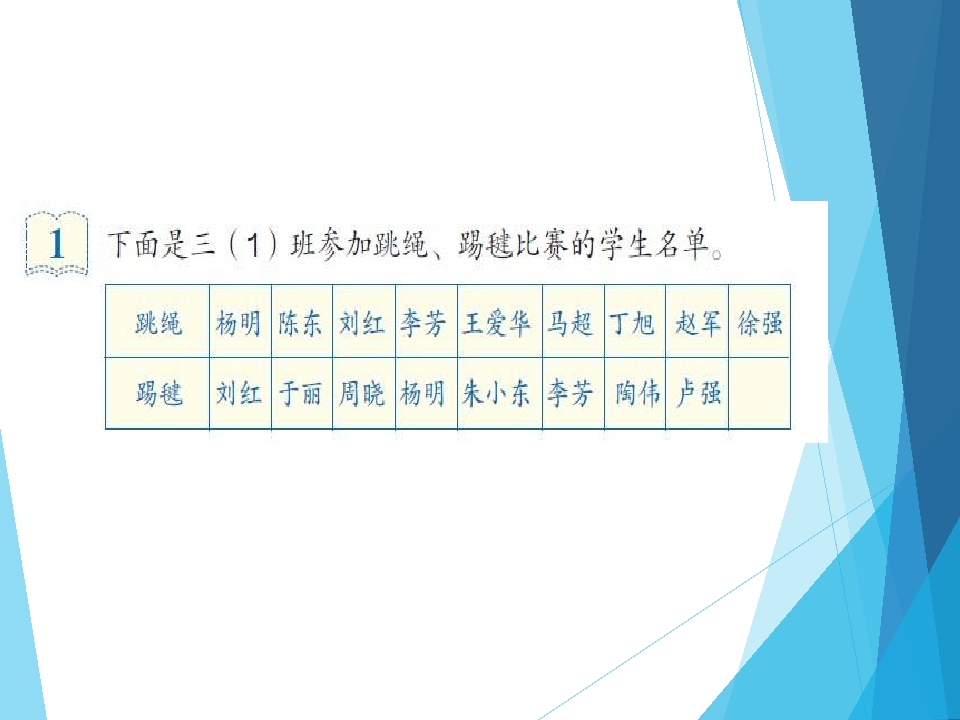 1 下面是三（1）班参加跳绳、踢毽比赛的学生名单。

| 跳绳 | 杨明 | 陈东 | 刘红 | 李芳 | 王爱华 | 马超 | 丁旭 | 赵军 | 徐强 |
|---|---|---|---|---|---|---|---|---|---|
| 踢毽 | 刘红 | 于丽 | 周晓 | 杨明 | 朱小东 | 李芳 | 陶伟 | 卢强 | |